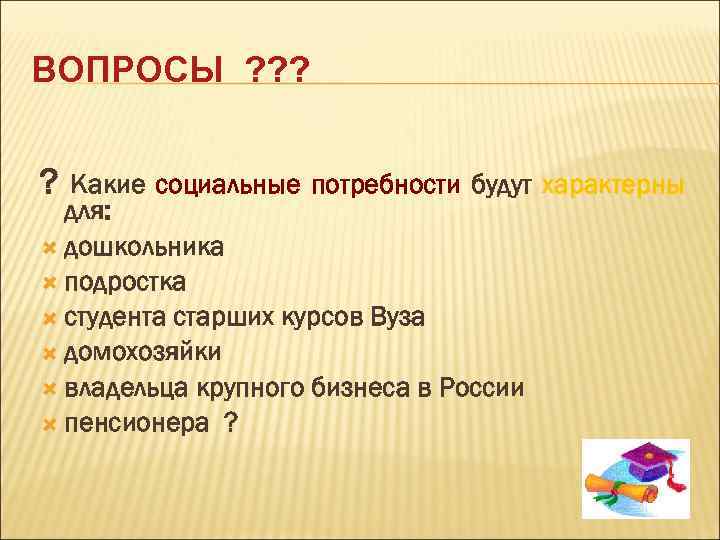 ВОПРОСЫ ???

? Какие социальные потребности будут характерны для:

дошкольника

подростка

студента старших курсов Вуза

домохозяйки

владельца крупного бизнеса в России

пенсионера ?